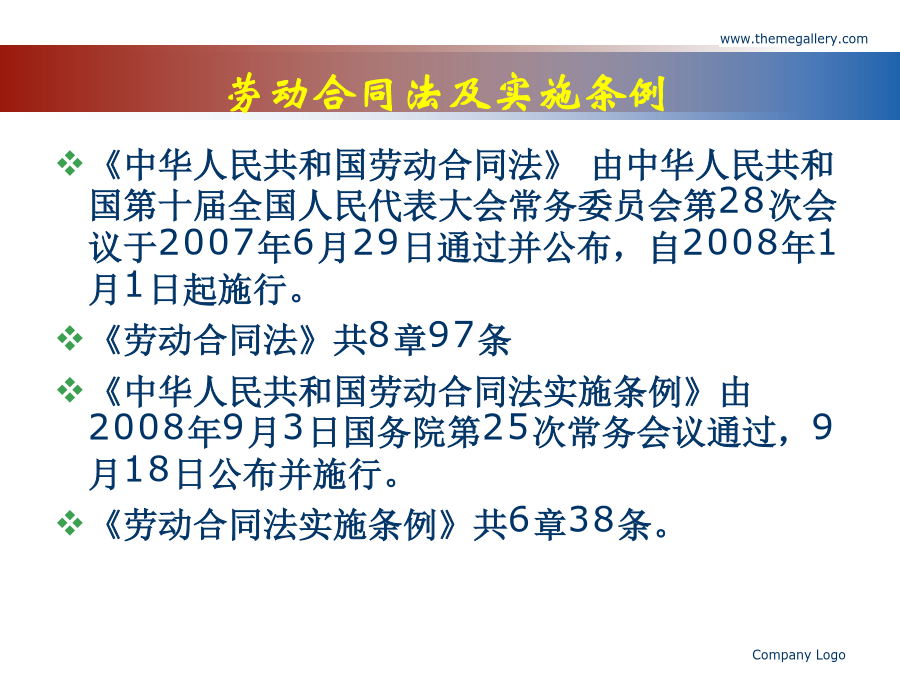 www.themegallery.com

劳动合同法及实施条例

❖《中华人民共和国劳动合同法》 由中华人民共和国第十届全国人民代表大会常务委员会第28次会议于2007年6月29日通过并公布，自2008年1月1日起施行。

❖《劳动合同法》共8章97条

❖《中华人民共和国劳动合同法实施条例》由2008年9月3日国务院第25次常务会议通过，9月18日公布并施行。

❖《劳动合同法实施条例》共6章38条。

Company Logo